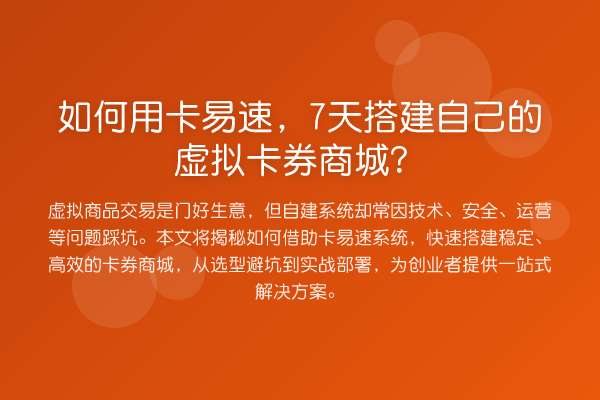 如何用卡易速，7天搭建自己的虚拟卡券商城？

虚拟商品交易是门好生意，但自建系统却常因技术、安全、运营等问题踩坑。本文将揭秘如何借助卡易速系统，快速搭建稳定、高效的卡券商城，从选型避坑到实战部署，为创业者提供一站式解决方案。